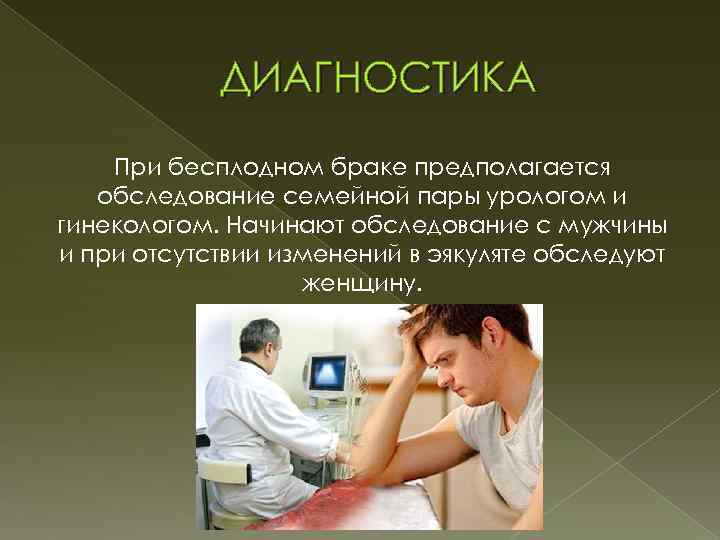 ДИАГНОСТИКА

При бесплодном браке предполагается обследование семейной пары урологом и гинекологом. Начинают обследование с мужчины и при отсутствии изменений в эякуляте обследуют женщину.